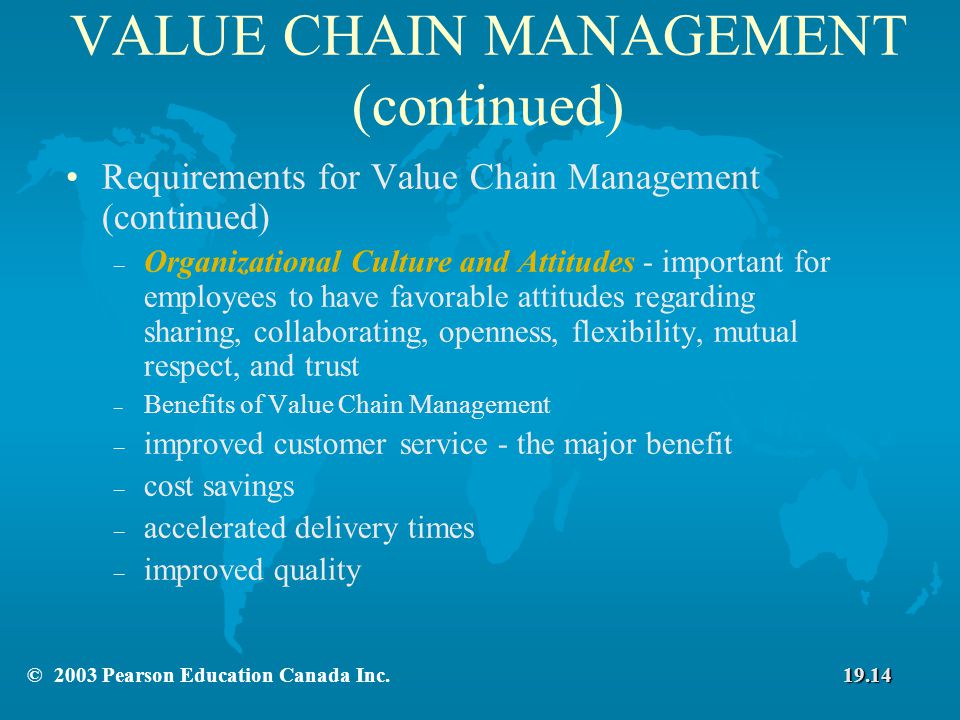 VALUE CHAIN MANAGEMENT (continued)

• Requirements for Value Chain Management (continued)

– Organizational Culture and Attitudes - important for employees to have favorable attitudes regarding sharing, collaborating, openness, flexibility, mutual respect, and trust

– Benefits of Value Chain Management

– improved customer service - the major benefit

– cost savings

– accelerated delivery times

– improved quality

© 2003 Pearson Education Canada Inc.

19.14